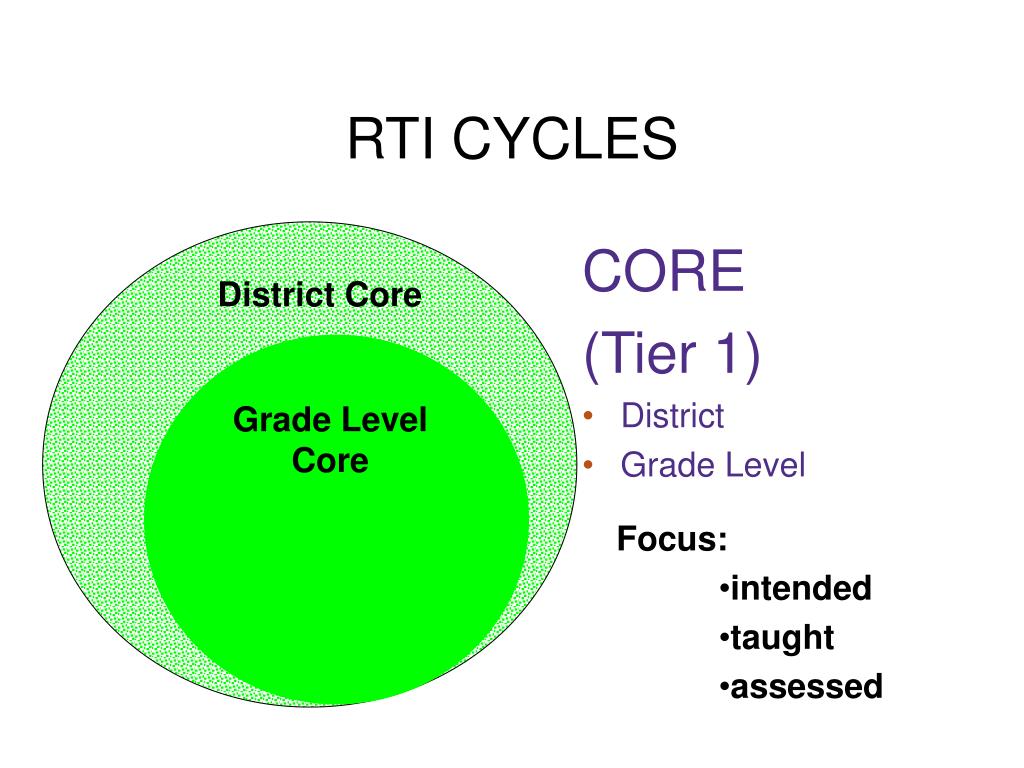 RTI CYCLES

District Core

Grade Level Core

CORE

(Tier 1)

• District
• Grade Level

Focus:

•intended
•taught
•assessed